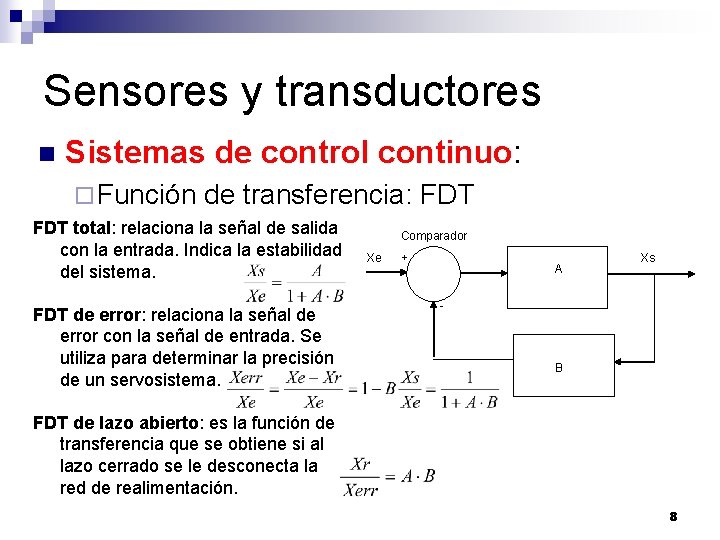 Sensores y transductores

Sistemas de control continuo:

Función de transferencia: FDT

FDT total: relaciona la señal de salida con la entrada. Indica la estabilidad del sistema. $\frac{Xs}{Xe} = \frac{A}{1 + A \cdot B}$

FDT de error: relaciona la señal de error con la señal de entrada. Se utiliza para determinar la precisión de un servosistema. $\frac{Xerr}{Xe} = \frac{Xe - Xr}{Xe} = 1 - B\frac{Xs}{Xe} = \frac{1}{1 + A \cdot B}$

FDT de lazo abierto: es la función de transferencia que se obtiene si al lazo cerrado se le desconecta la red de realimentación. $\frac{Xr}{Xerr} = A \cdot B$

Comparador
Xe
+
-
A
Xs
B

8